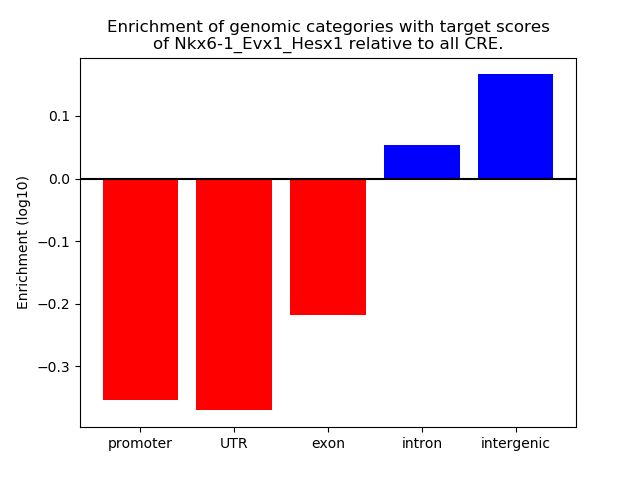 Enrichment of genomic categories with target scores of Nkx6-1_Evx1_Hesx1 relative to all CRE.

Enrichment (log10)

0.1
0.0
−0.1
−0.2
−0.3

promoter
UTR
exon
intron
intergenic